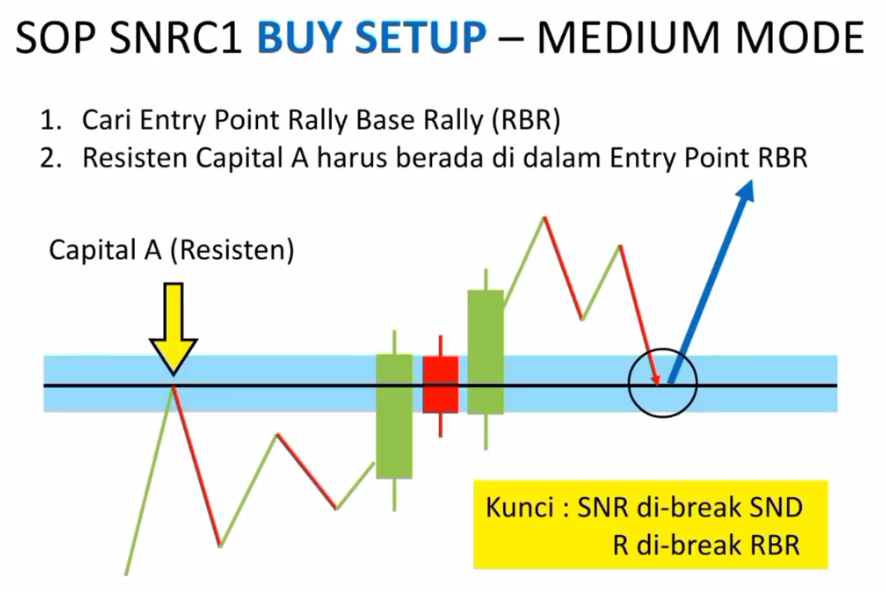 SOP SNRC1 BUY SETUP – MEDIUM MODE

1. Cari Entry Point Rally Base Rally (RBR)
2. Resisten Capital A harus berada di dalam Entry Point RBR

Capital A (Resisten)

Kunci : SNR di-break SND
R di-break RBR